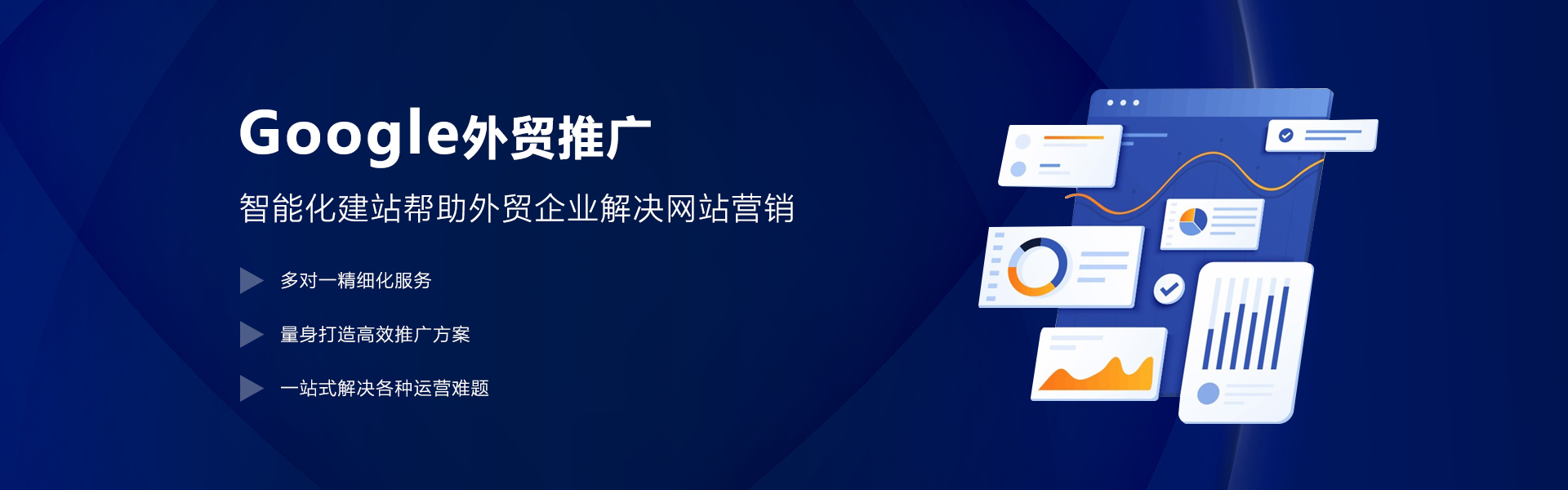 Google外贸推广

智能化建站帮助外贸企业解决网站营销

多对一精细化服务

量身打造高效推广方案

一站式解决各种运营难题